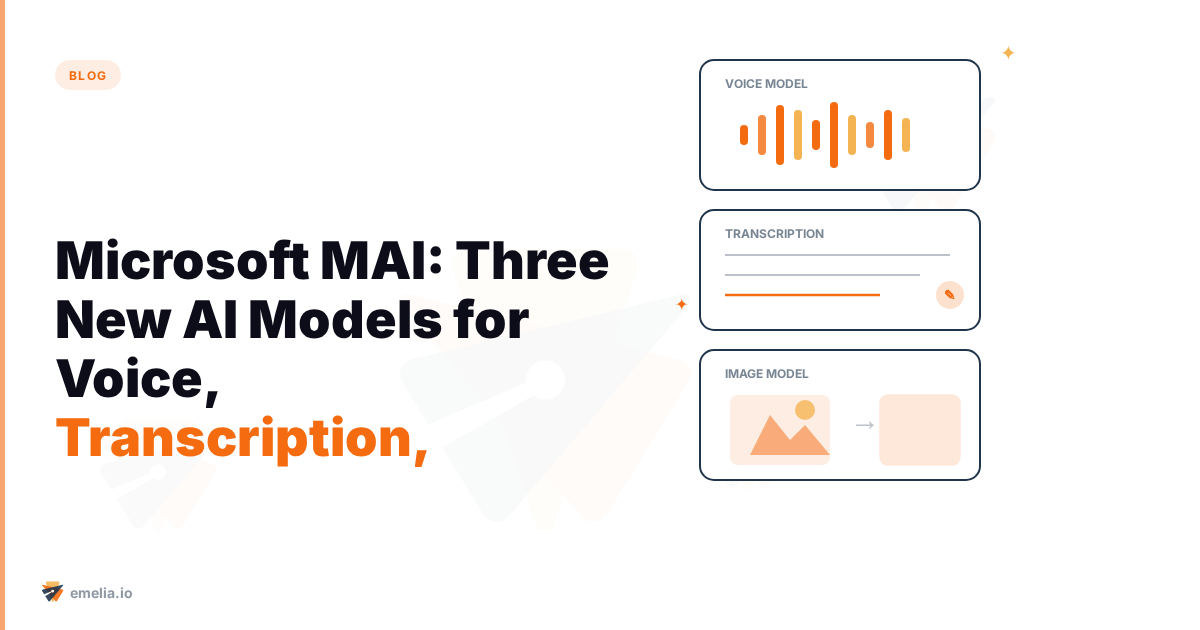 BLOG

Microsoft MAI: Three New AI Models for Voice, Transcription,

VOICE MODEL

TRANSCRIPTION

IMAGE MODEL

emelia.io